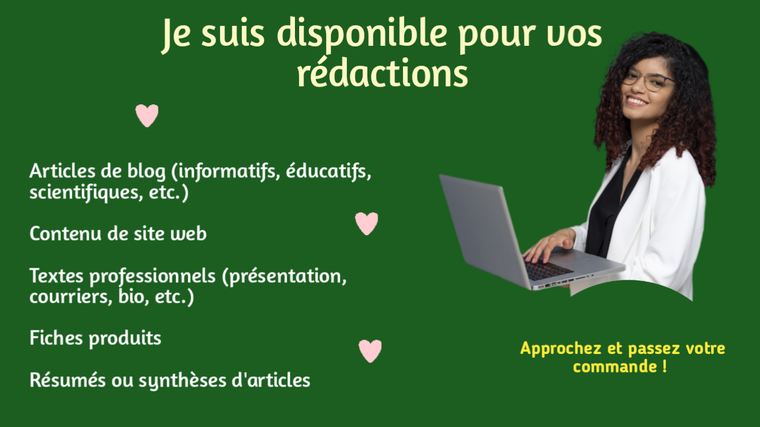 Je suis disponible pour vos rédactions

Articles de blog (informatifs, éducatifs, scientifiques, etc.)

Contenu de site web

Textes professionnels (présentation, courriers, bio, etc.)

Fiches produits

Résumés ou synthèses d'articles

Approchez et passez votre commande !